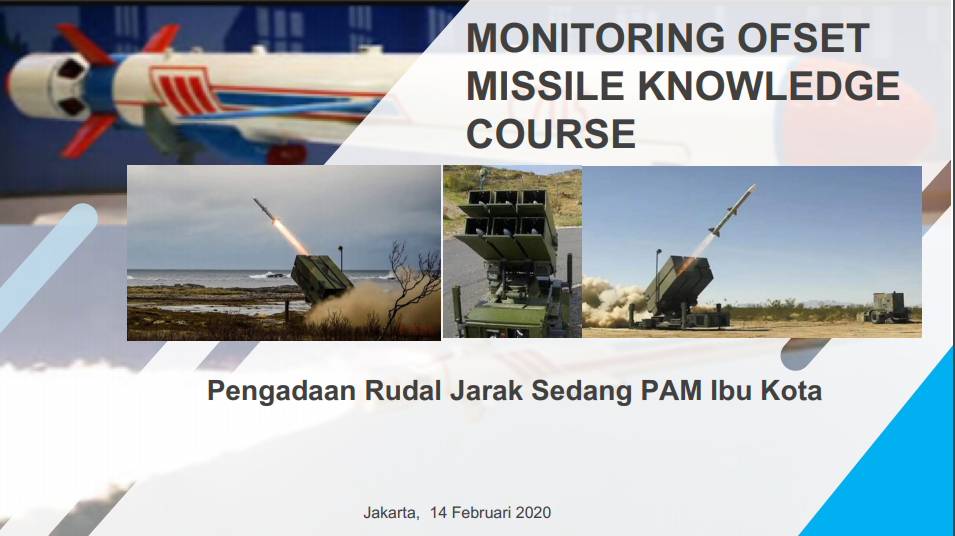 MONITORING OFSET MISSILE KNOWLEDGE COURSE

Pengadaan Rudal Jarak Sedang PAM Ibu Kota

Jakarta, 14 Februari 2020